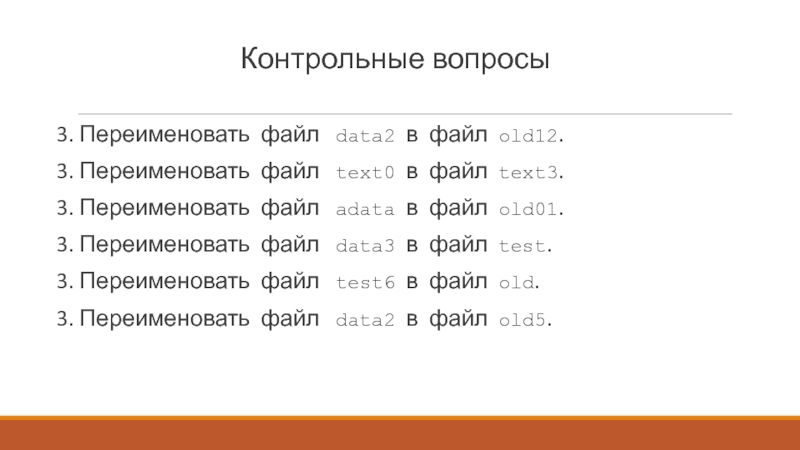 Контрольные вопросы

3. Переименовать файл data2 в файл old12.

3. Переименовать файл text0 в файл text3.

3. Переименовать файл adata в файл old01.

3. Переименовать файл data3 в файл test.

3. Переименовать файл test6 в файл old.

3. Переименовать файл data2 в файл old5.